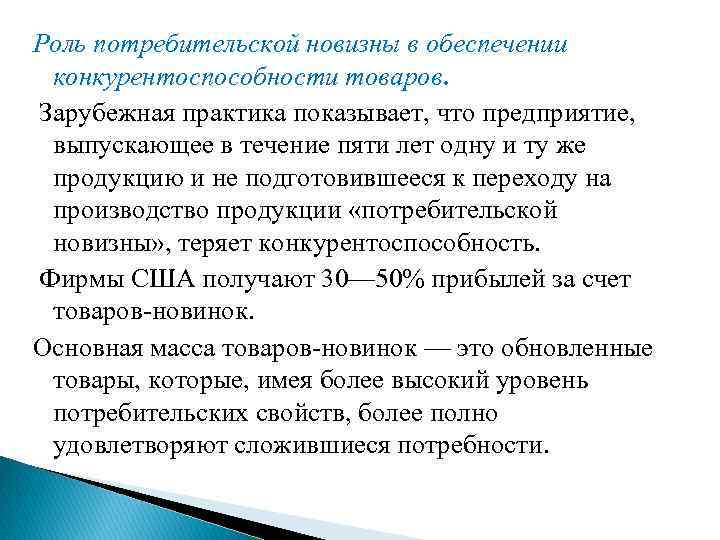 Роль потребительской новизны в обеспечении конкурентоспособности товаров.

Зарубежная практика показывает, что предприятие, выпускающее в течение пяти лет одну и ту же продукцию и не подготовившееся к переходу на производство продукции «потребительской новизны», теряет конкурентоспособность.

Фирмы США получают 30—50% прибылей за счет товаров-новинок.

Основная масса товаров-новинок — это обновленные товары, которые, имея более высокий уровень потребительских свойств, более полно удовлетворяют сложившиеся потребности.